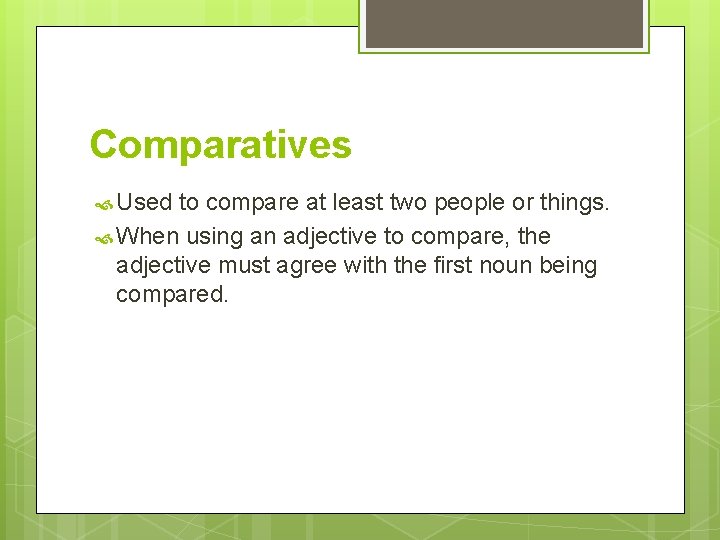 Comparatives

Used to compare at least two people or things.

When using an adjective to compare, the adjective must agree with the first noun being compared.